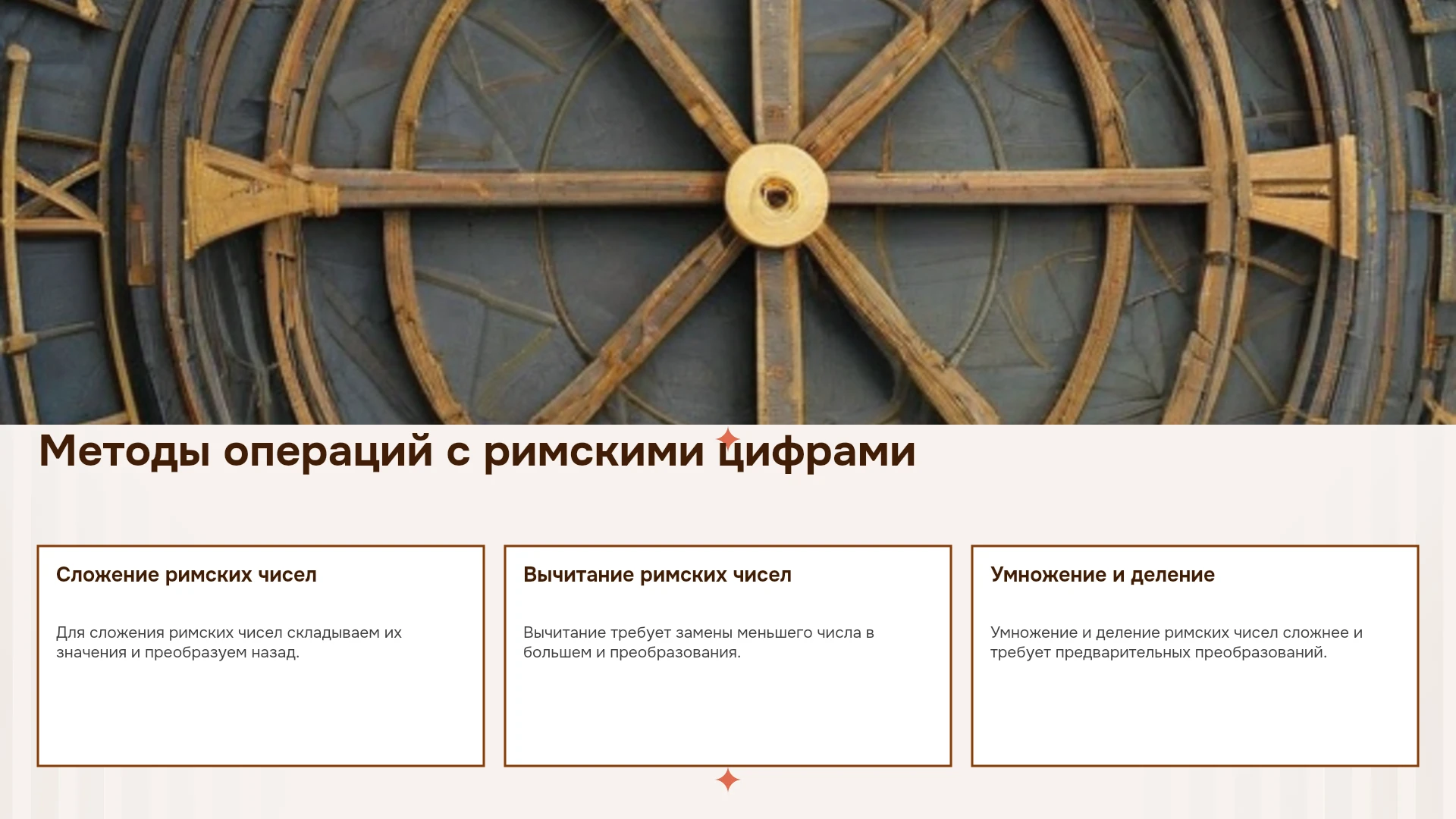 Методы операций с римскими цифрами

Сложение римских чисел

Для сложения римских чисел складываем их значения и преобразуем назад.

Вычитание римских чисел

Вычитание требует замены меньшего числа в большем и преобразования.

Умножение и деление

Умножение и деление римских чисел сложнее и требует предварительных преобразований.